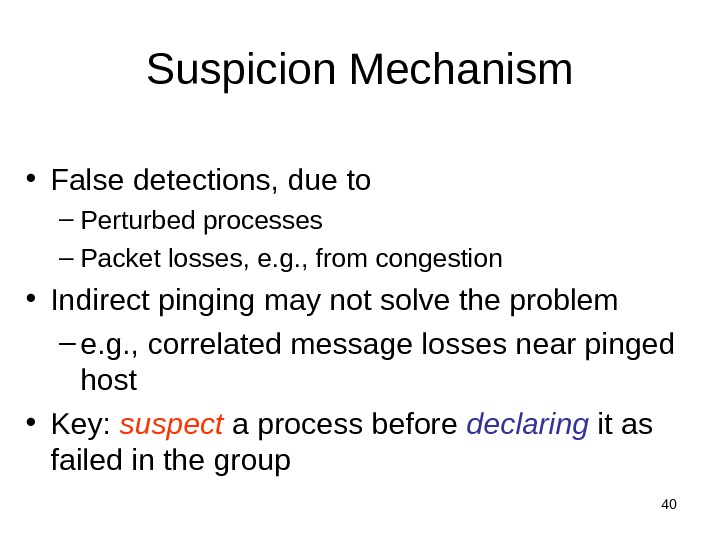 Suspicion Mechanism

• False detections, due to
  – Perturbed processes
  – Packet losses, e.g., from congestion
• Indirect pinging may not solve the problem
  – e.g., correlated message losses near pinged host
• Key: suspect a process before declaring it as failed in the group

40